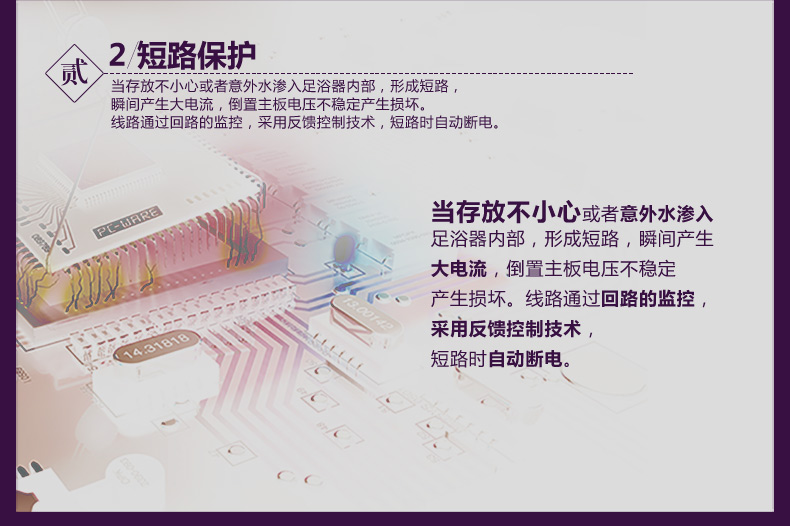 贰

2/短路保护

当存放不小心或者意外水渗入足浴器内部，形成短路，
瞬间产生大电流，倒置主板电压不稳定产生损坏。
线路通过回路的监控，采用反馈控制技术，短路时自动断电。

PC-WARE

14.31818

13.00142

当存放不小心或者意外水渗入足浴器内部，形成短路，瞬间产生大电流，倒置主板电压不稳定产生损坏。线路通过回路的监控，采用反馈控制技术，短路时自动断电。